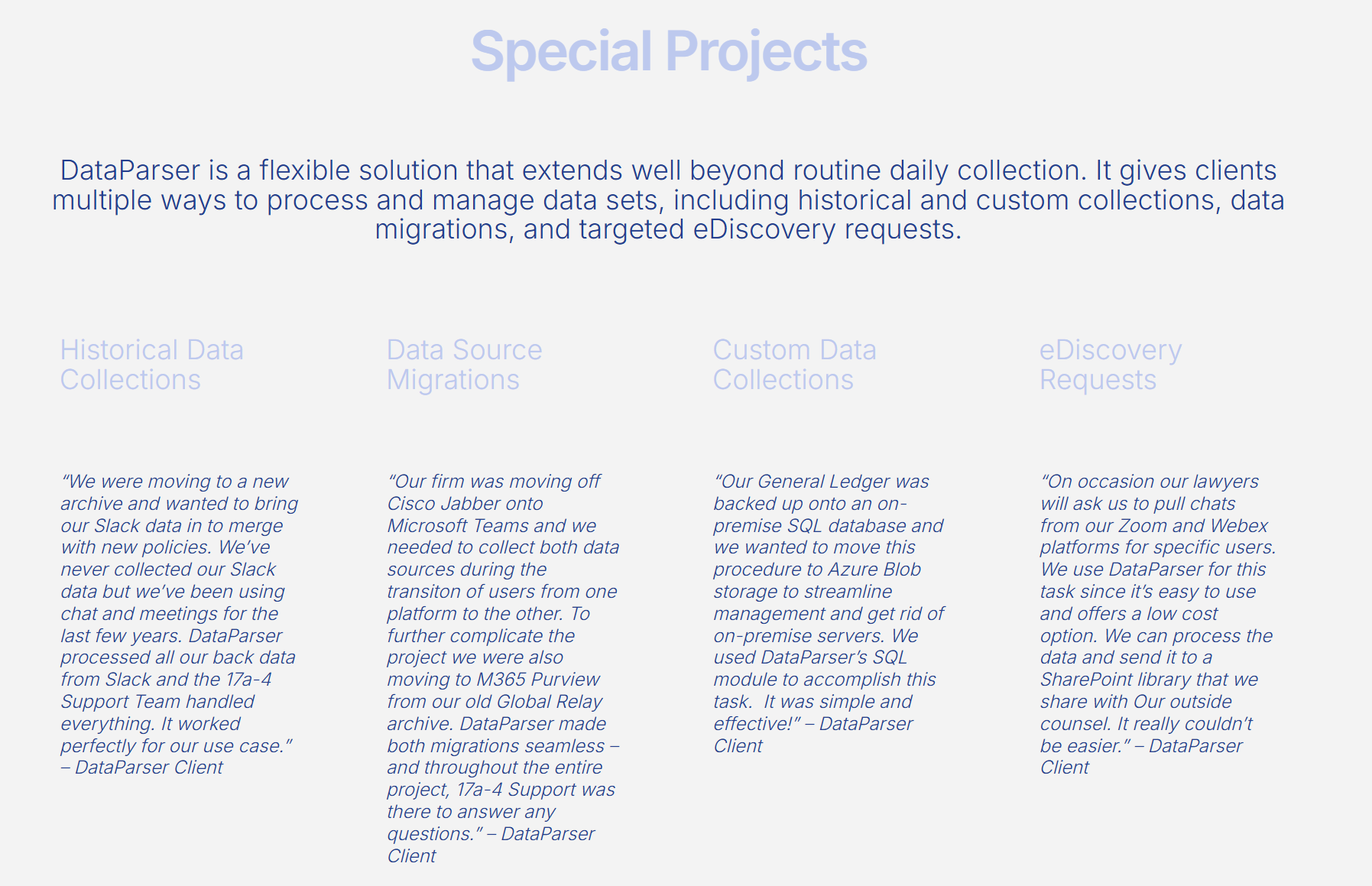 Special Projects

DataParser is a flexible solution that extends well beyond routine daily collection. It gives clients multiple ways to process and manage data sets, including historical and custom collections, data migrations, and targeted eDiscovery requests.

Historical Data Collections

“We were moving to a new archive and wanted to bring our Slack data in to merge with new policies. We’ve never collected our Slack data but we’ve been using chat and meetings for the last few years. DataParser processed all our back data from Slack and the 17a-4 Support Team handled everything. It worked perfectly for our use case.” – DataParser Client

Data Source Migrations

“Our firm was moving off Cisco Jabber onto Microsoft Teams and we needed to collect both data sources during the transiton of users from one platform to the other. To further complicate the project we were also moving to M365 Purview from our old Global Relay archive. DataParser made both migrations seamless – and throughout the entire project, 17a-4 Support was there to answer any questions.” – DataParser Client

Custom Data Collections

“Our General Ledger was backed up onto an on-premise SQL database and we wanted to move this procedure to Azure Blob storage to streamline management and get rid of on-premise servers. We used DataParser’s SQL module to accomplish this task. It was simple and effective!” – DataParser Client

eDiscovery Requests

“On occasion our lawyers will ask us to pull chats from our Zoom and Webex platforms for specific users. We use DataParser for this task since it’s easy to use and offers a low cost option. We can process the data and send it to a SharePoint library that we share with Our outside counsel. It really couldn’t be easier.” – DataParser Client